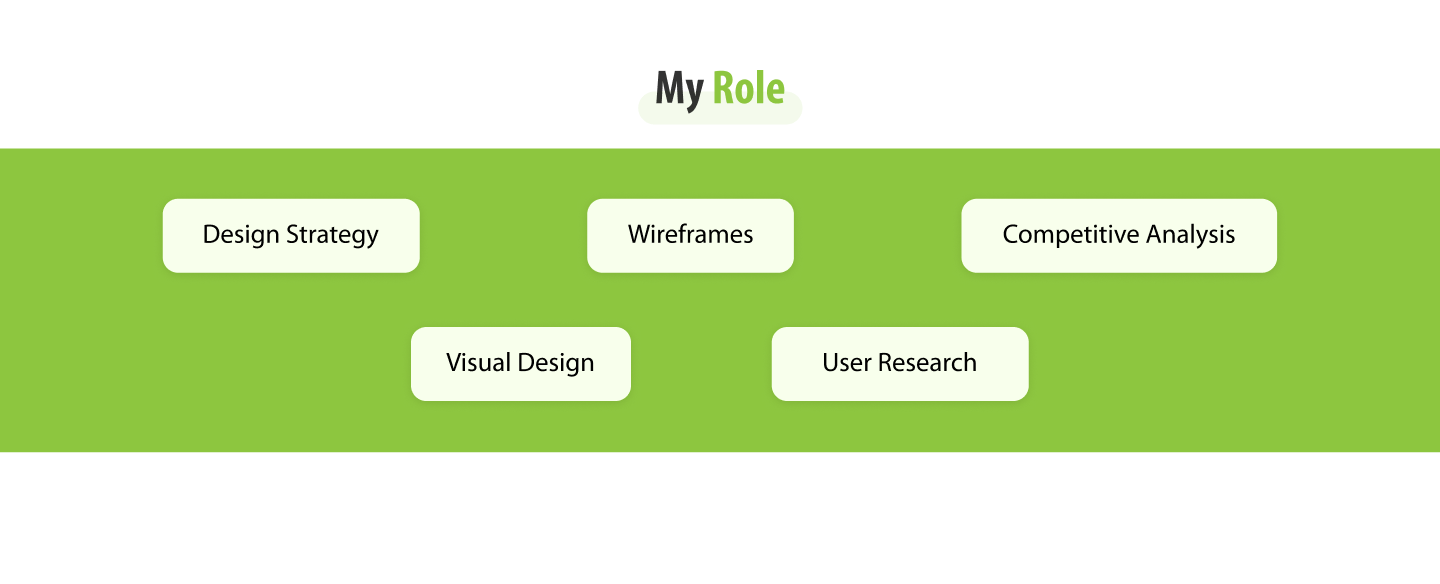 My Role

Design Strategy

Wireframes

Competitive Analysis

Visual Design

User Research